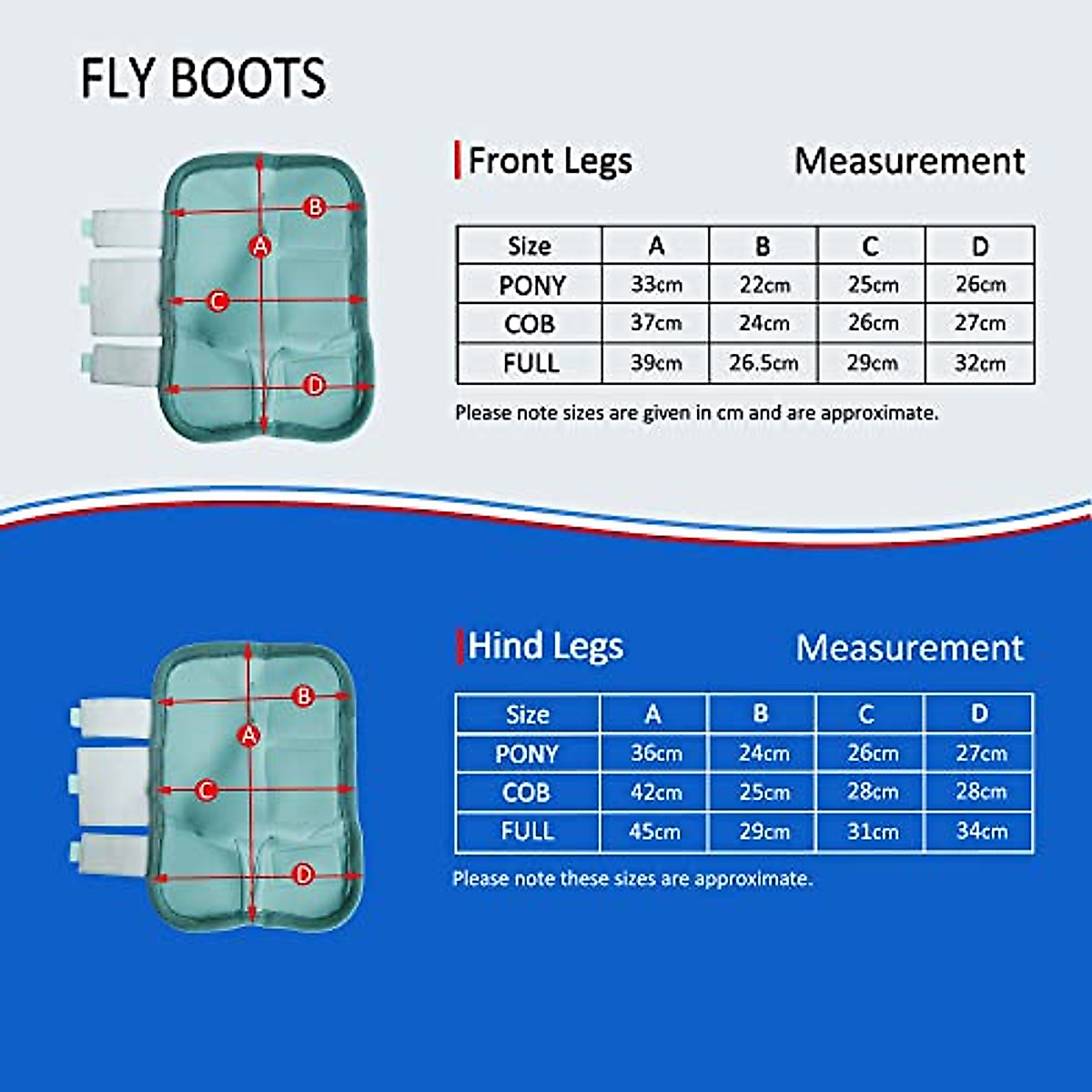 FLY BOOTS

B
A
C
D

Front Legs Measurement

| Size | A | B | C | D |
|---|---|---|---|---|
| PONY | 33cm | 22cm | 25cm | 26cm |
| COB | 37cm | 24cm | 26cm | 27cm |
| FULL | 39cm | 26.5cm | 29cm | 32cm |

Please note sizes are given in cm and are approximate.

B
A
C
D

Hind Legs Measurement

| Size | A | B | C | D |
|---|---|---|---|---|
| PONY | 36cm | 24cm | 26cm | 27cm |
| COB | 42cm | 25cm | 28cm | 28cm |
| FULL | 45cm | 29cm | 31cm | 34cm |

Please note these sizes are approximate.